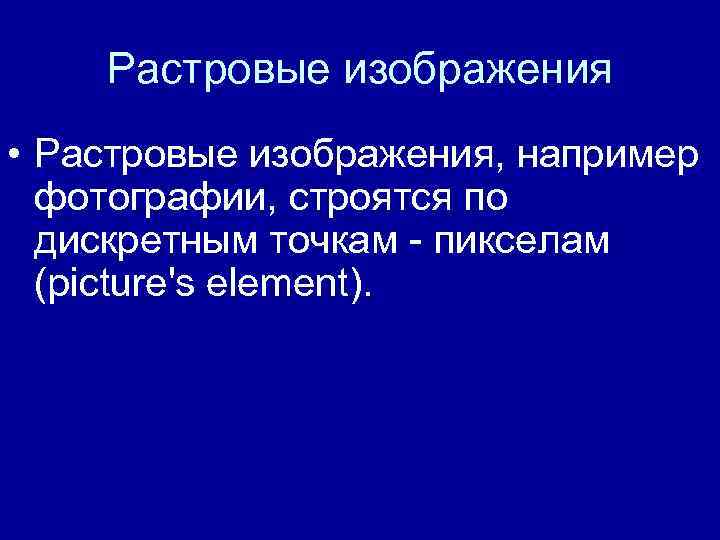 Растровые изображения

• Растровые изображения, например фотографии, строятся по дискретным точкам - пикселам (picture's element).